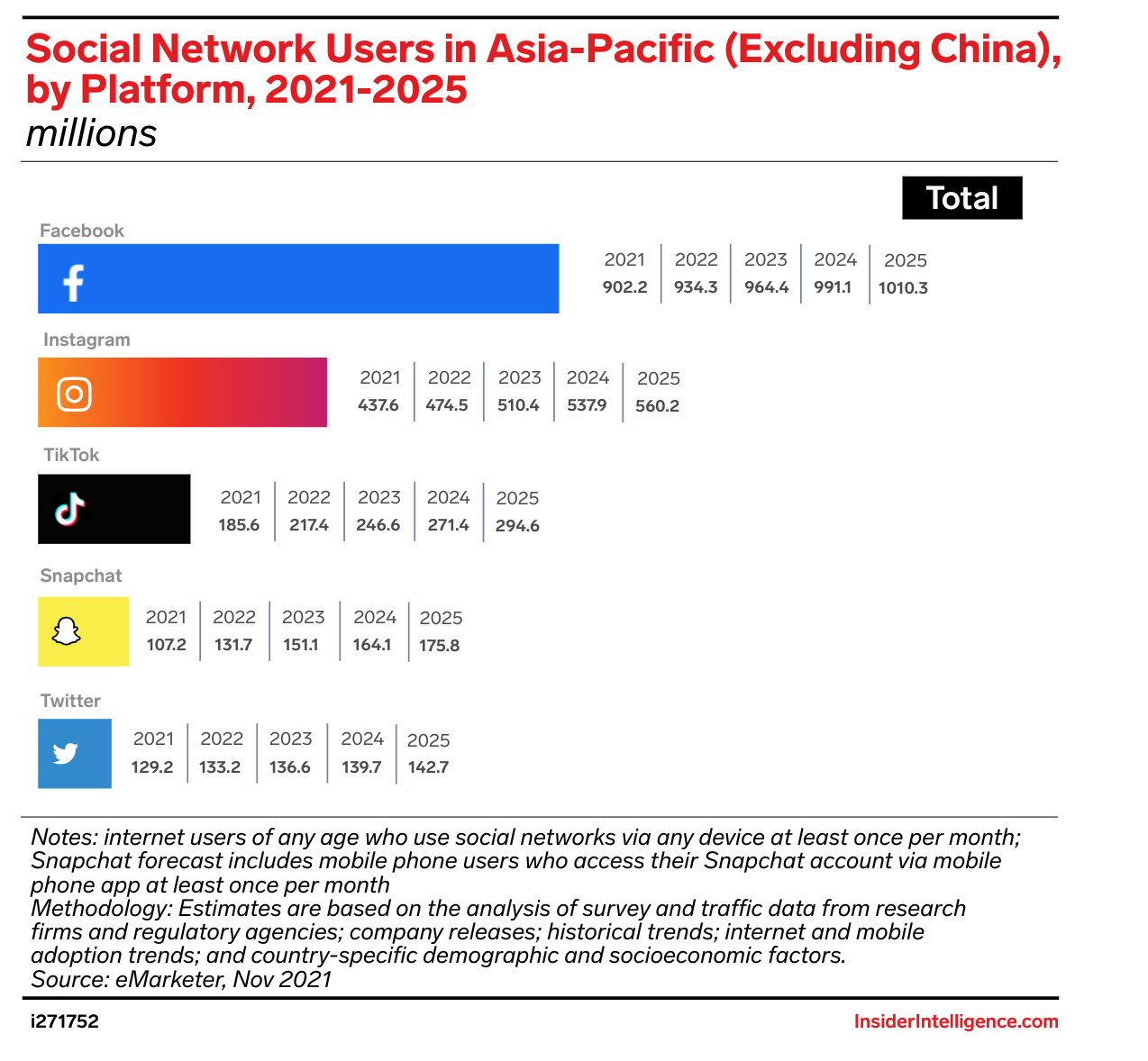 Social Network Users in Asia-Pacific (Excluding China), by Platform, 2021-2025
millions

Total

Facebook

| 2021 | 2022 | 2023 | 2024 | 2025 |
|---|---|---|---|---|
| 902.2 | 934.3 | 964.4 | 991.1 | 1010.3 |

Instagram

| 2021 | 2022 | 2023 | 2024 | 2025 |
|---|---|---|---|---|
| 437.6 | 474.5 | 510.4 | 537.9 | 560.2 |

TikTok

| 2021 | 2022 | 2023 | 2024 | 2025 |
|---|---|---|---|---|
| 185.6 | 217.4 | 246.6 | 271.4 | 294.6 |

Snapchat

| 2021 | 2022 | 2023 | 2024 | 2025 |
|---|---|---|---|---|
| 107.2 | 131.7 | 151.1 | 164.1 | 175.8 |

Twitter

| 2021 | 2022 | 2023 | 2024 | 2025 |
|---|---|---|---|---|
| 129.2 | 133.2 | 136.6 | 139.7 | 142.7 |

Notes: internet users of any age who use social networks via any device at least once per month; Snapchat forecast includes mobile phone users who access their Snapchat account via mobile phone app at least once per month
Methodology: Estimates are based on the analysis of survey and traffic data from research firms and regulatory agencies; company releases; historical trends; internet and mobile adoption trends; and country-specific demographic and socioeconomic factors.
Source: eMarketer, Nov 2021

i271752

InsiderIntelligence.com